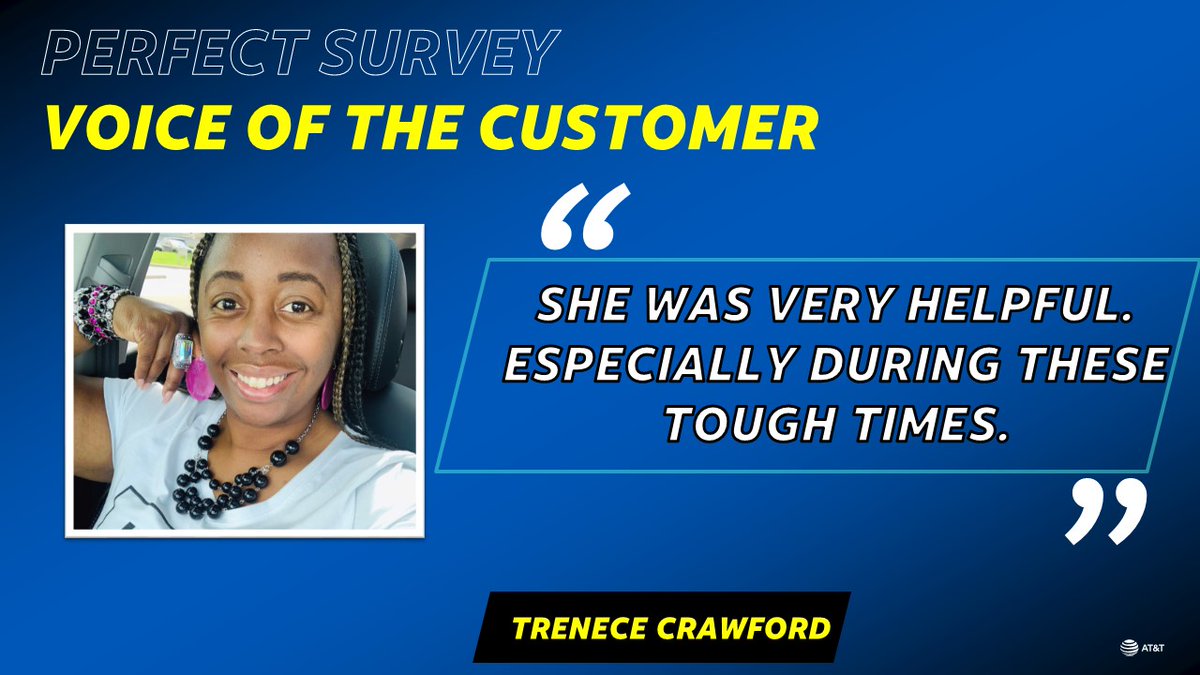 PERFECT SURVEY
VOICE OF THE CUSTOMER

“

SHE WAS VERY HELPFUL. ESPECIALLY DURING THESE TOUGH TIMES.

”

TRENECE CRAWFORD

AT&T